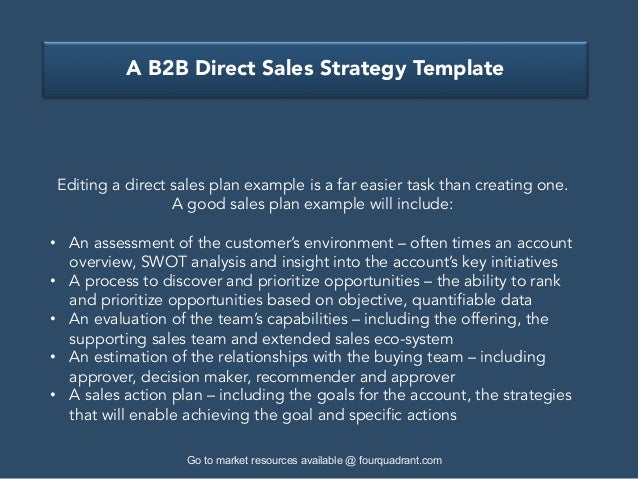 A B2B Direct Sales Strategy Template

Editing a direct sales plan example is a far easier task than creating one. A good sales plan example will include:

• An assessment of the customer's environment – often times an account overview, SWOT analysis and insight into the account's key initiatives
• A process to discover and prioritize opportunities – the ability to rank and prioritize opportunities based on objective, quantifiable data
• An evaluation of the team's capabilities – including the offering, the supporting sales team and extended sales eco-system
• An estimation of the relationships with the buying team – including approver, decision maker, recommender and approver
• A sales action plan – including the goals for the account, the strategies that will enable achieving the goal and specific actions

Go to market resources available @ fourquadrant.com